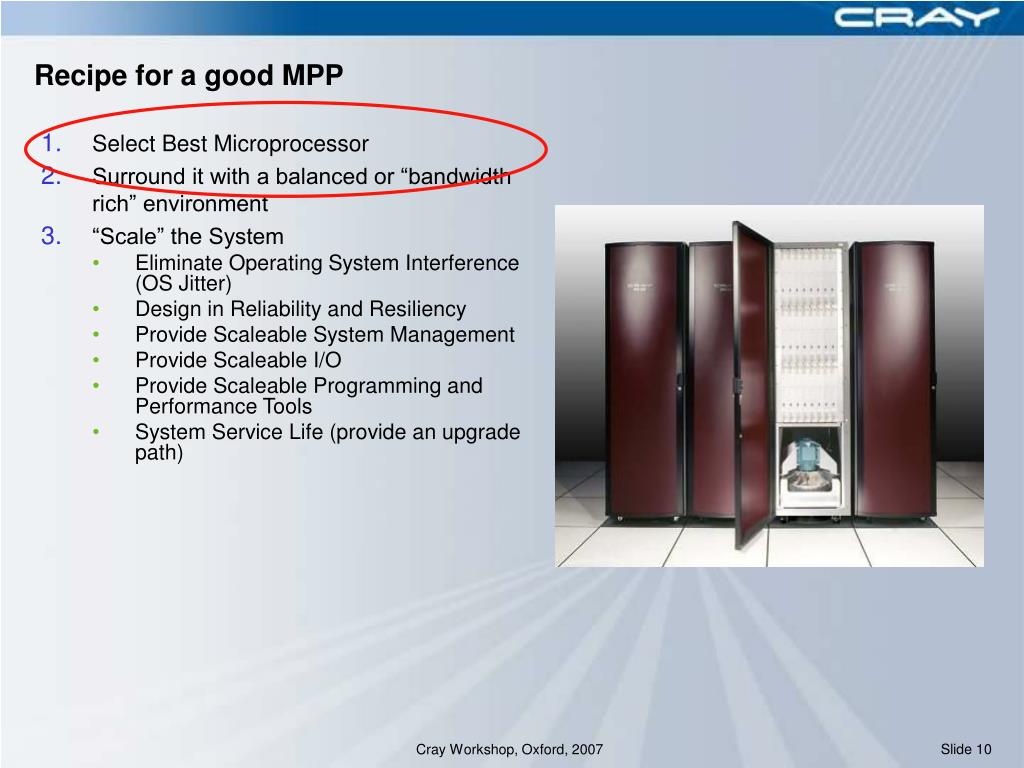 CRAY

Recipe for a good MPP

1. Select Best Microprocessor
2. Surround it with a balanced or “bandwidth rich” environment
3. “Scale” the System
• Eliminate Operating System Interference (OS Jitter)
• Design in Reliability and Resiliency
• Provide Scaleable System Management
• Provide Scaleable I/O
• Provide Scaleable Programming and Performance Tools
• System Service Life (provide an upgrade path)

Cray Workshop, Oxford, 2007

Slide 10